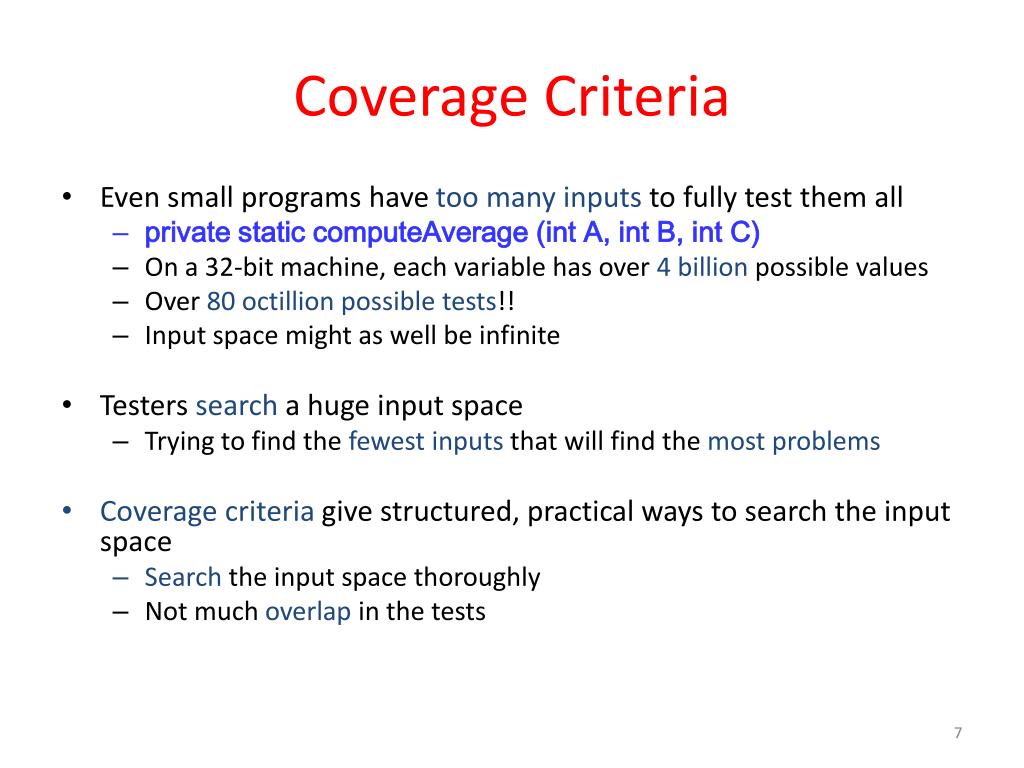 Coverage Criteria

• Even small programs have too many inputs to fully test them all
– private static computeAverage (int A, int B, int C)
– On a 32-bit machine, each variable has over 4 billion possible values
– Over 80 octillion possible tests!!
– Input space might as well be infinite

• Testers search a huge input space
– Trying to find the fewest inputs that will find the most problems

• Coverage criteria give structured, practical ways to search the input space
– Search the input space thoroughly
– Not much overlap in the tests

7